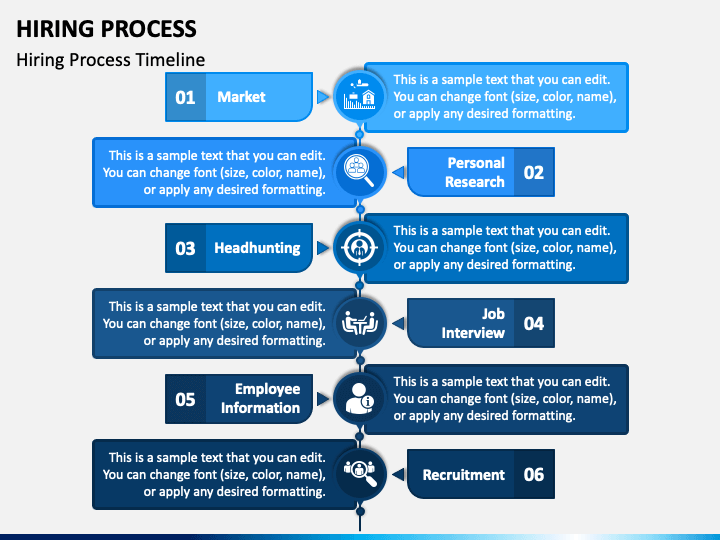 HIRING PROCESS
Hiring Process Timeline

01 Market

This is a sample text that you can edit. You can change font (size, color, name), or apply any desired formatting.

This is a sample text that you can edit. You can change font (size, color, name), or apply any desired formatting.

Personal Research 02

03 Headhunting

This is a sample text that you can edit. You can change font (size, color, name), or apply any desired formatting.

This is a sample text that you can edit. You can change font (size, color, name), or apply any desired formatting.

Job Interview 04

05 Employee Information

This is a sample text that you can edit. You can change font (size, color, name), or apply any desired formatting.

This is a sample text that you can edit. You can change font (size, color, name), or apply any desired formatting.

Recruitment 06